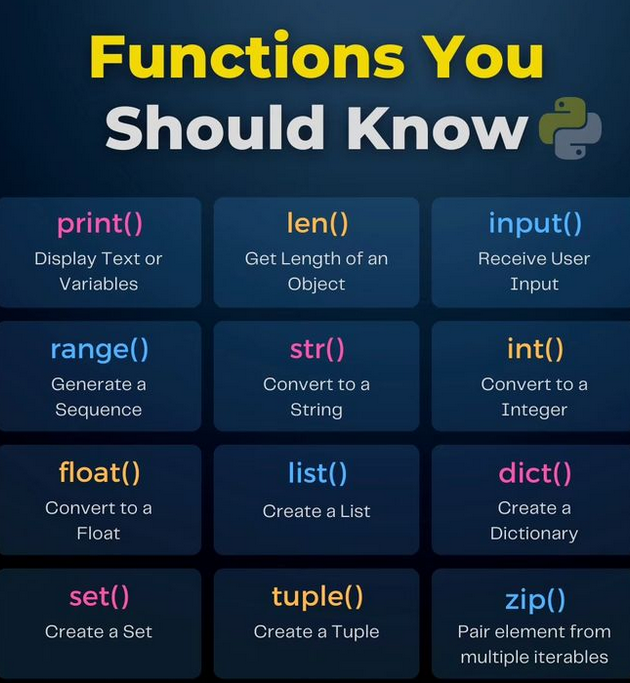 Functions You Should Know

print()
Display Text or Variables

len()
Get Length of an Object

input()
Receive User Input

range()
Generate a Sequence

str()
Convert to a String

int()
Convert to a Integer

float()
Convert to a Float

list()
Create a List

dict()
Create a Dictionary

set()
Create a Set

tuple()
Create a Tuple

zip()
Pair element from multiple iterables